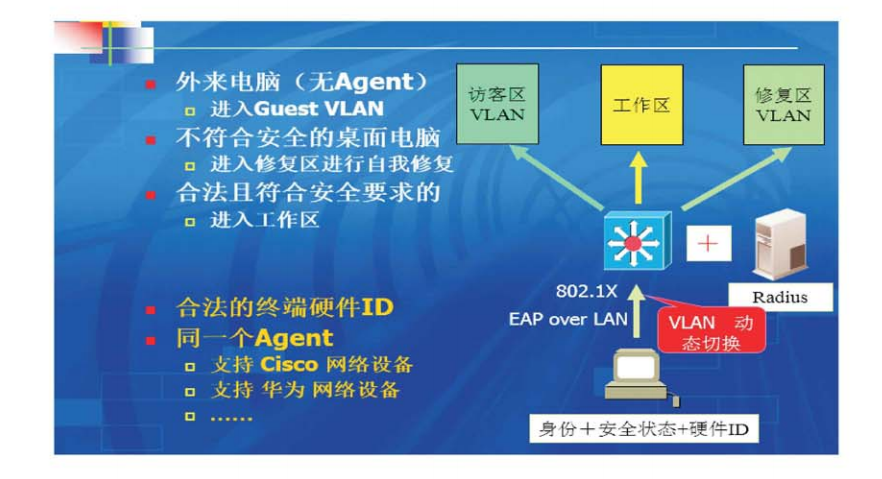 外来电脑（无Agent）
进入Guest VLAN
不符合安全的桌面电脑
进入修复区进行自我修复
合法且符合安全要求的
进入工作区

合法的终端硬件ID
同一个Agent
支持 Cisco 网络设备
支持 华为 网络设备
……

访客区 VLAN
工作区
修复区 VLAN
+
Radius
802.1X
EAP over LAN
VLAN 动态切换
身份＋安全状态+硬件ID